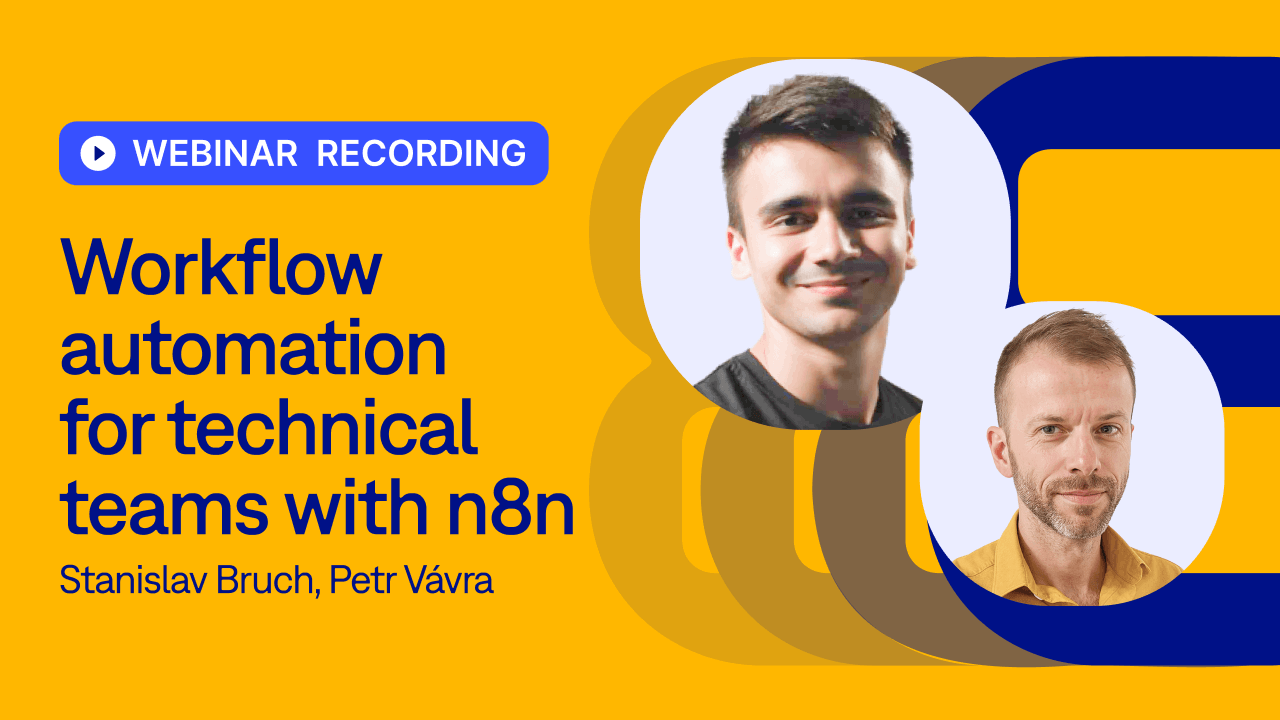 WEBINAR RECORDING

Workflow automation for technical teams with n8n

Stanislav Bruch, Petr Vávra